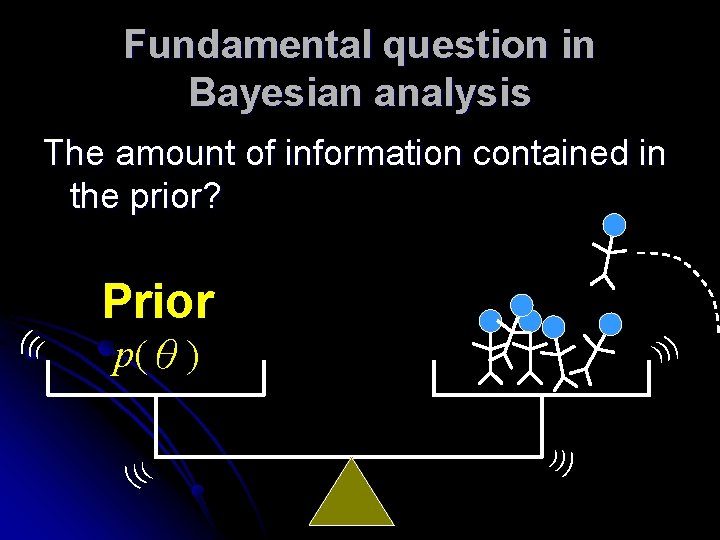 Fundamental question in Bayesian analysis

The amount of information contained in the prior?

Prior
$p(\theta)$